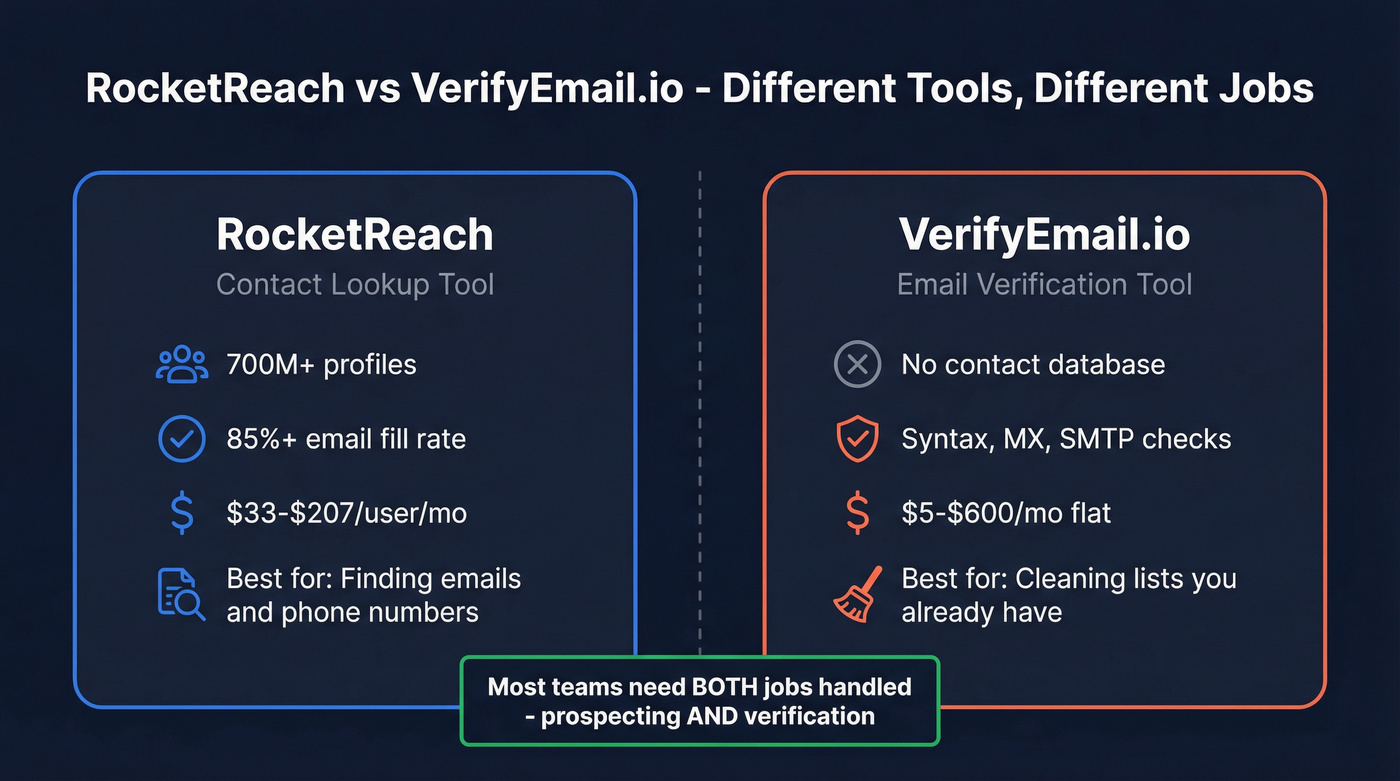 RocketReach vs VerifyEmail.io - Different Tools, Different Jobs

RocketReach
Contact Lookup Tool

700M+ profiles

85%+ email fill rate

\$33-\$207/user/mo

Best for: Finding emails and phone numbers

VerifyEmail.io
Email Verification Tool

No contact database

Syntax, MX, SMTP checks

\$5-\$600/mo flat

Best for: Cleaning lists you already have

Most teams need BOTH jobs handled - prospecting AND verification